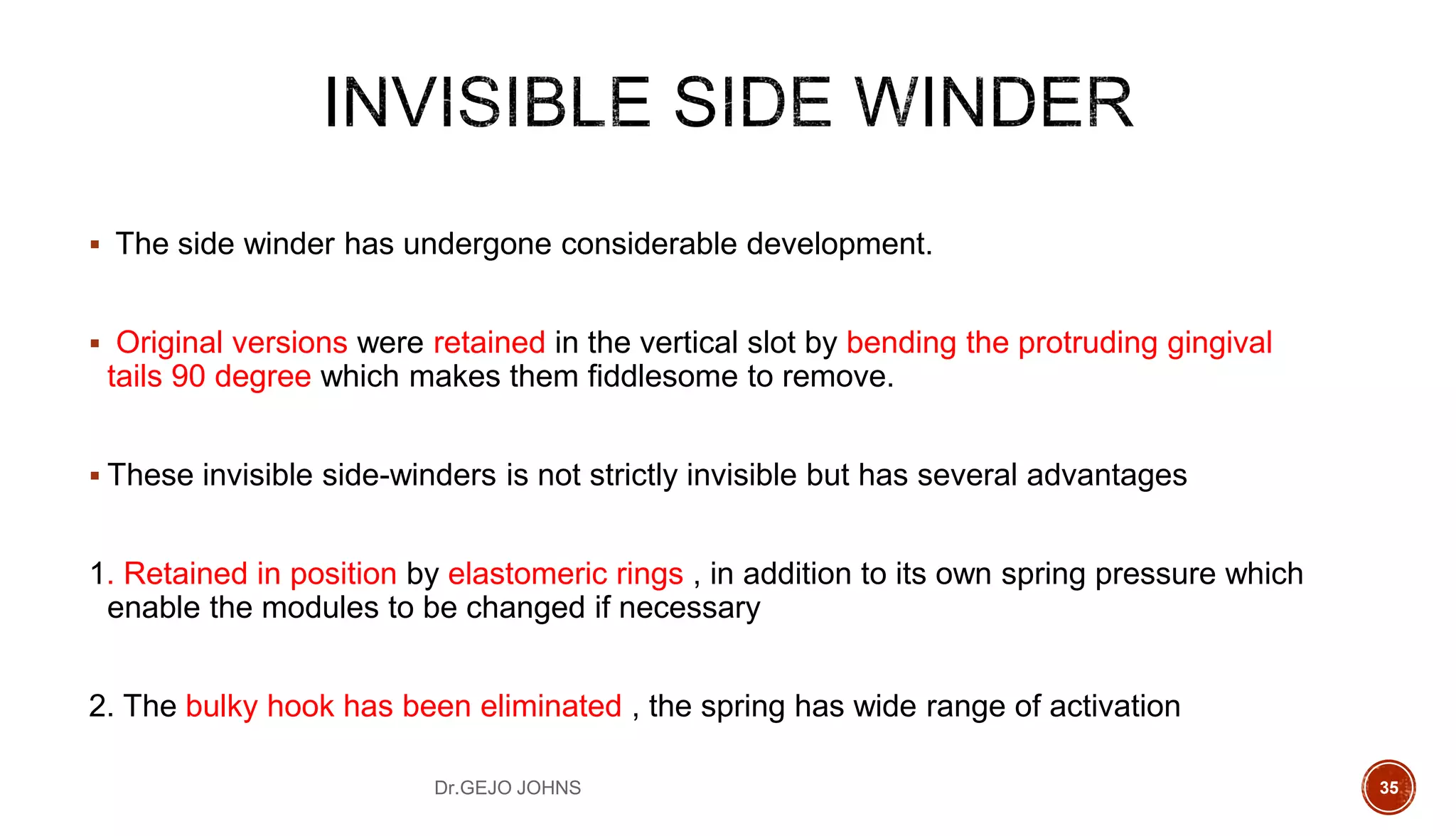 INVISIBLE SIDE WINDER

▪ The side winder has undergone considerable development.

▪ Original versions were retained in the vertical slot by bending the protruding gingival tails 90 degree which makes them fiddlesome to remove.

▪ These invisible side-winders is not strictly invisible but has several advantages

1. Retained in position by elastomeric rings , in addition to its own spring pressure which enable the modules to be changed if necessary

2. The bulky hook has been eliminated , the spring has wide range of activation

Dr.GEJO JOHNS

35